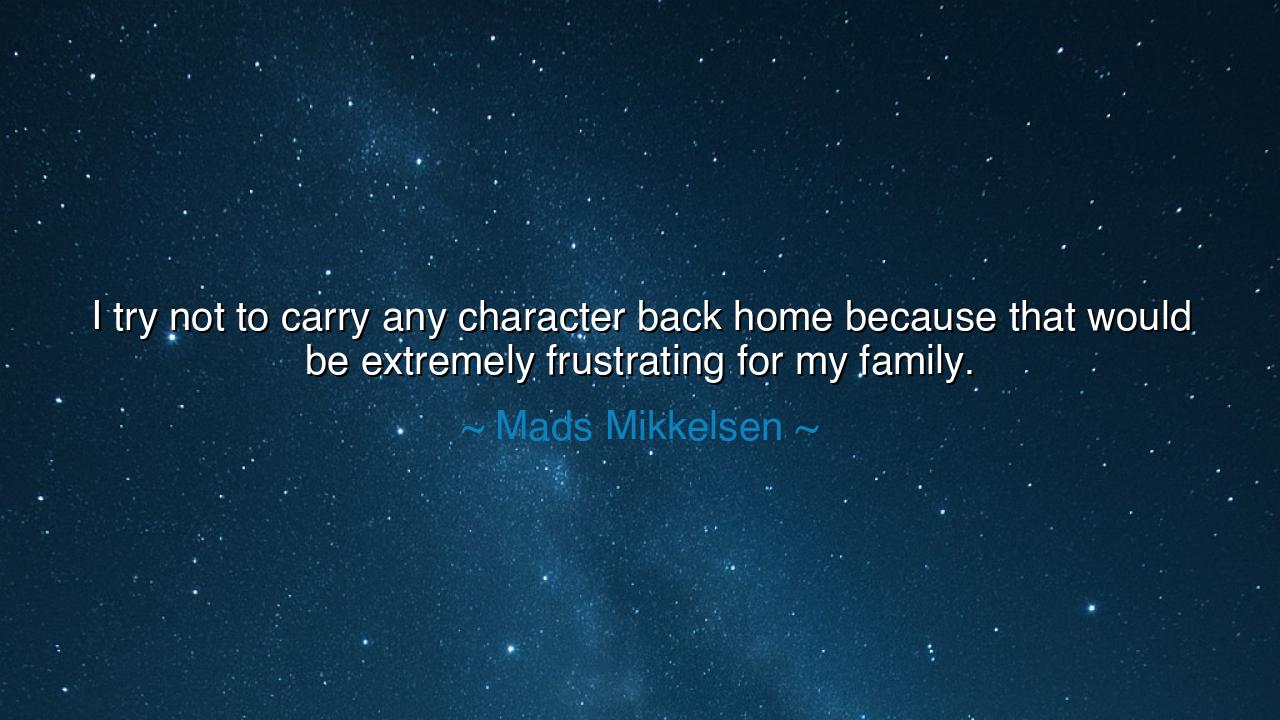 I try not to carry any character back home because that would be extremely frustrating for my family.

~ Mads Mikkelsen ~